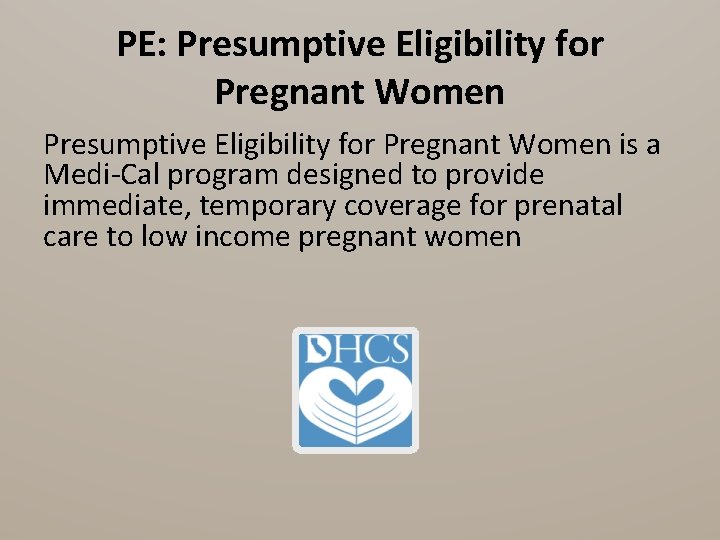 PE: Presumptive Eligibility for Pregnant Women

Presumptive Eligibility for Pregnant Women is a Medi-Cal program designed to provide immediate, temporary coverage for prenatal care to low income pregnant women

DHCS